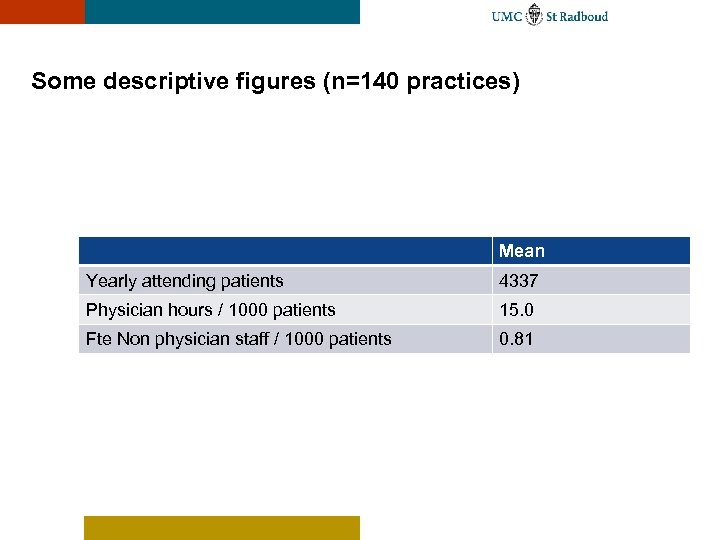 UMC St Radboud

Some descriptive figures (n=140 practices)

| | Mean |
|---|---|
| Yearly attending patients | 4337 |
| Physician hours / 1000 patients | 15.0 |
| Fte Non physician staff / 1000 patients | 0.81 |